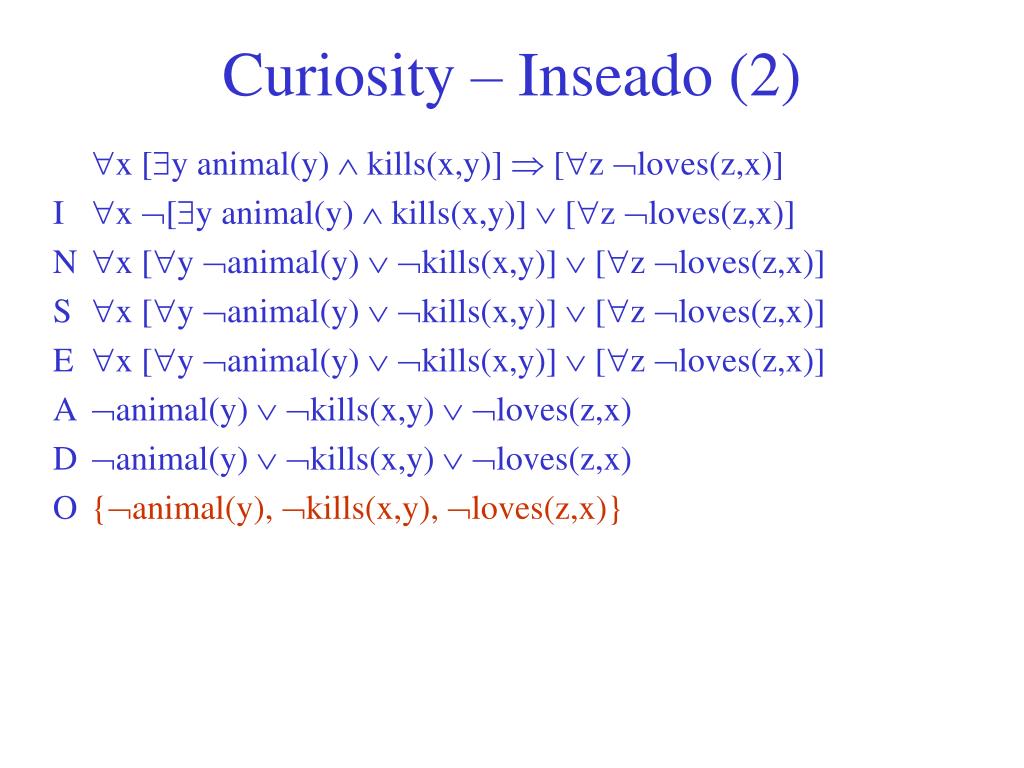 Curiosity – Inseado (2)

$\forall x\ [\exists y\ animal(y) \wedge kills(x,y)] \Rightarrow [\forall z\ \neg loves(z,x)]$

I $\forall x\ \neg[\exists y\ animal(y) \wedge kills(x,y)] \vee [\forall z\ \neg loves(z,x)]$

N $\forall x\ [\forall y\ \neg animal(y) \vee \neg kills(x,y)] \vee [\forall z\ \neg loves(z,x)]$

S $\forall x\ [\forall y\ \neg animal(y) \vee \neg kills(x,y)] \vee [\forall z\ \neg loves(z,x)]$

E $\forall x\ [\forall y\ \neg animal(y) \vee \neg kills(x,y)] \vee [\forall z\ \neg loves(z,x)]$

A $\neg animal(y) \vee \neg kills(x,y) \vee \neg loves(z,x)$

D $\neg animal(y) \vee \neg kills(x,y) \vee \neg loves(z,x)$

O $\{\neg animal(y), \neg kills(x,y), \neg loves(z,x)\}$